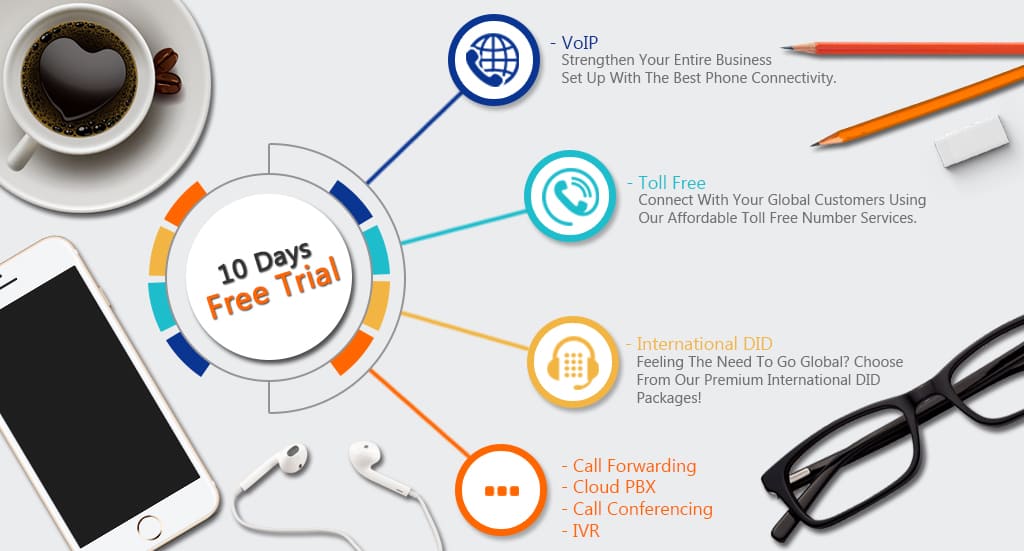 10 Days
Free Trial

- VoIP
Strengthen Your Entire Business Set Up With The Best Phone Connectivity.

- Toll Free
Connect With Your Global Customers Using Our Affordable Toll Free Number Services.

- International DID
Feeling The Need To Go Global? Choose From Our Premium International DID Packages!

- Call Forwarding
- Cloud PBX
- Call Conferencing
- IVR